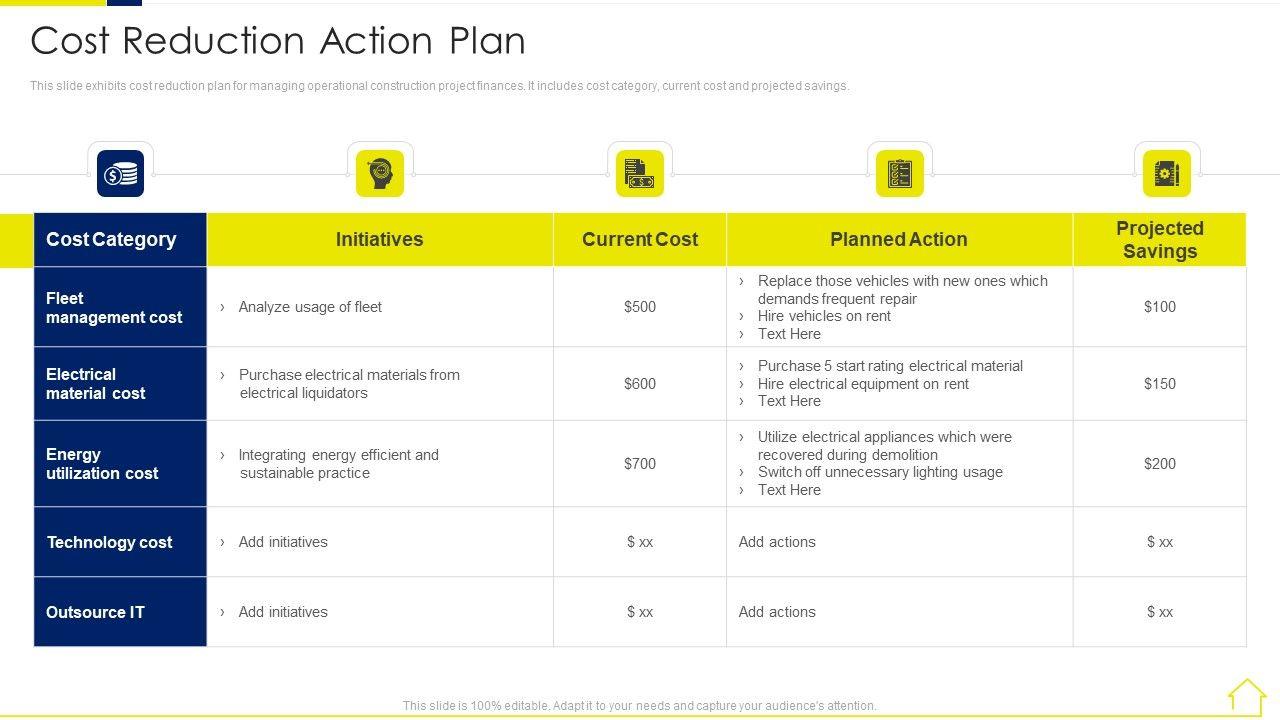 Cost Reduction Action Plan

This slide exhibits cost reduction plan for managing operational construction project finances. It includes cost category, current cost and projected savings.

| Cost Category | Initiatives | Current Cost | Planned Action | Projected Savings |
|---|---|---|---|---|
| Fleet management cost | › Analyze usage of fleet | $500 | › Replace those vehicles with new ones which demands frequent repair › Hire vehicles on rent › Text Here | $100 |
| Electrical material cost | › Purchase electrical materials from electrical liquidators | $600 | › Purchase 5 start rating electrical material › Hire electrical equipment on rent › Text Here | $150 |
| Energy utilization cost | › Integrating energy efficient and sustainable practice | $700 | › Utilize electrical appliances which were recovered during demolition › Switch off unnecessary lighting usage › Text Here | $200 |
| Technology cost | › Add initiatives | $ xx | Add actions | $ xx |
| Outsource IT | › Add initiatives | $ xx | Add actions | $ xx |

This slide is 100% editable. Adapt it to your needs and capture your audience's attention.